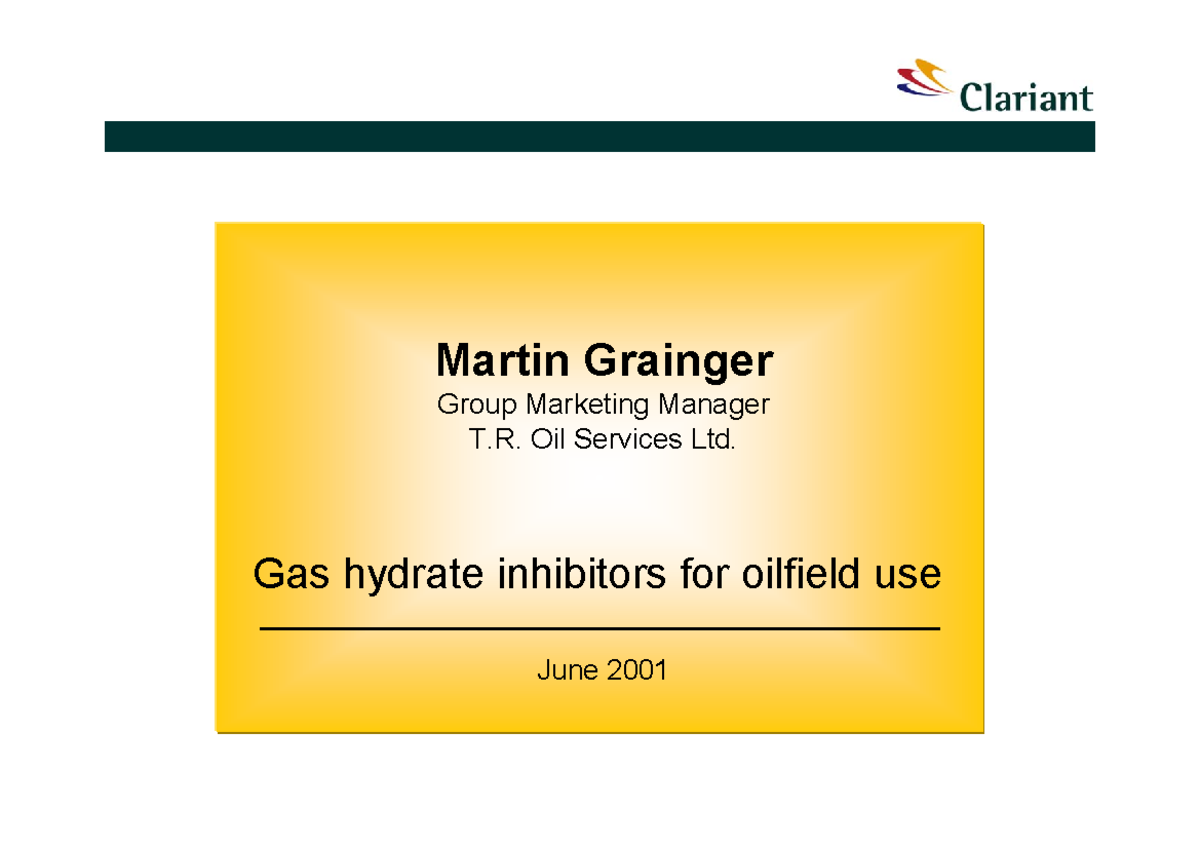 Clariant

Martin Grainger
Group Marketing Manager
T.R. Oil Services Ltd.

Gas hydrate inhibitors for oilfield use

June 2001